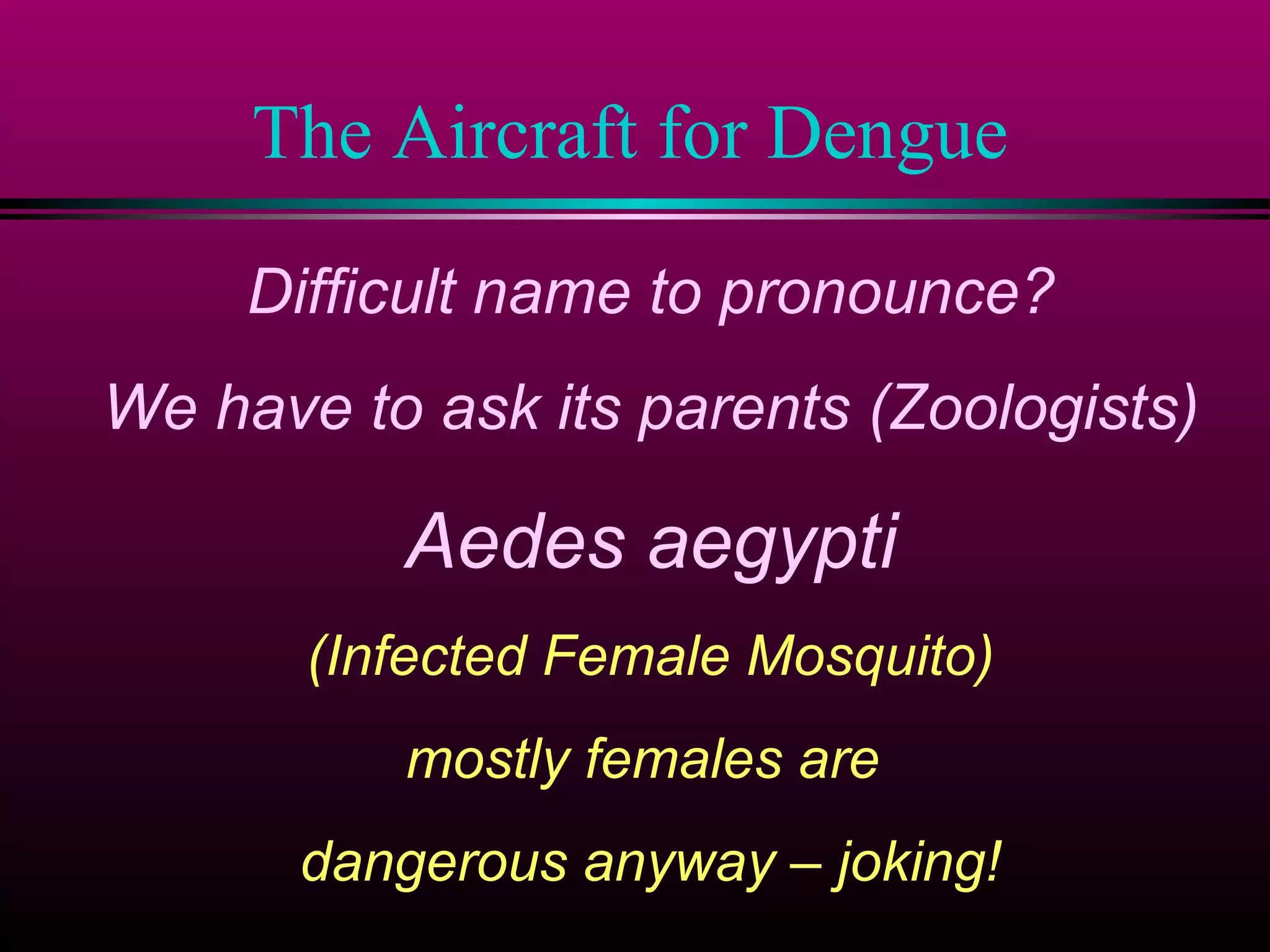 The Aircraft for Dengue

Difficult name to pronounce?

We have to ask its parents (Zoologists)

Aedes aegypti

(Infected Female Mosquito)

mostly females are

dangerous anyway – joking!